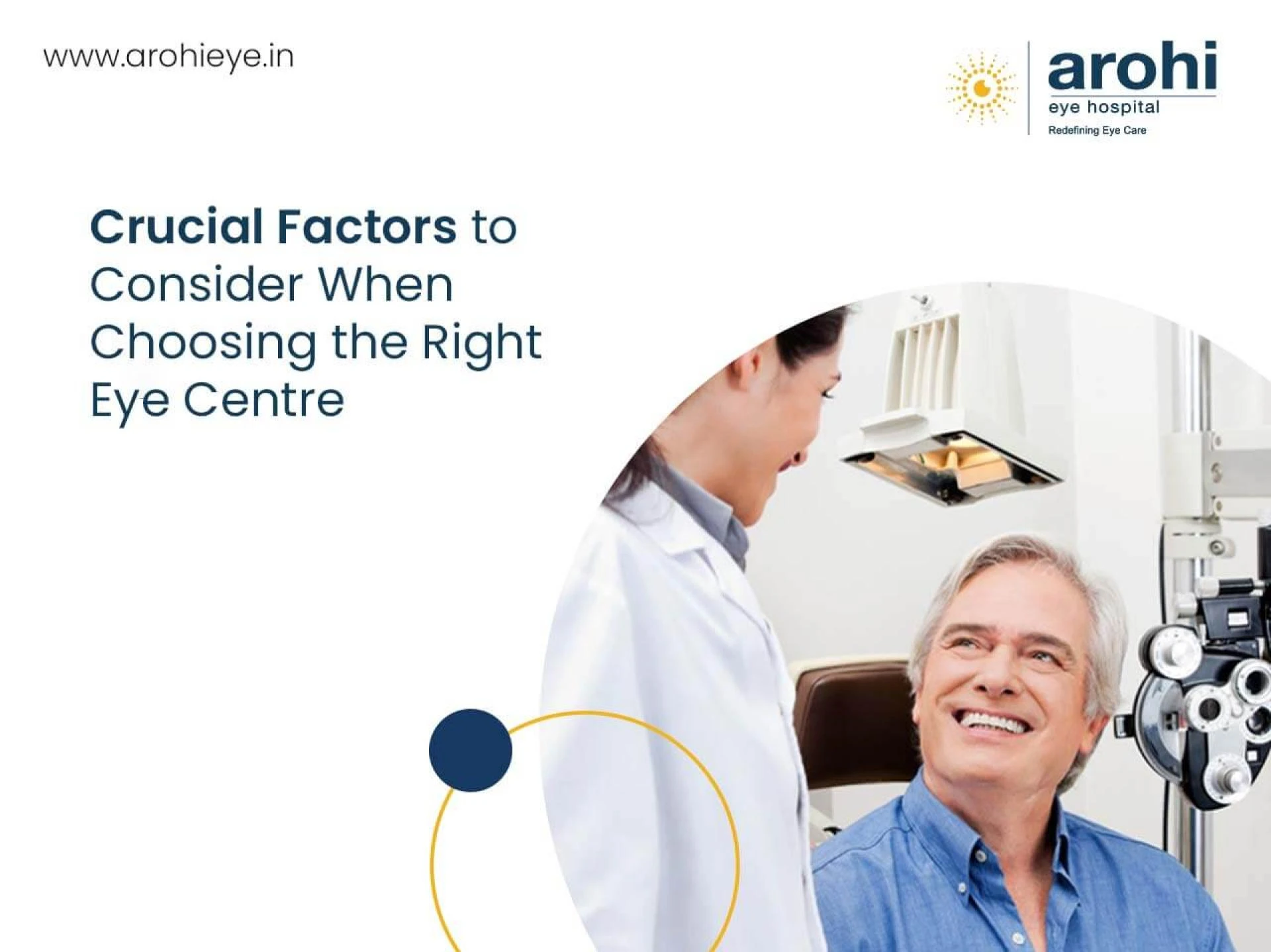 www.arohieye.in

arohi
eye hospital
Redefining Eye Care

Crucial Factors to Consider When Choosing the Right Eye Centre